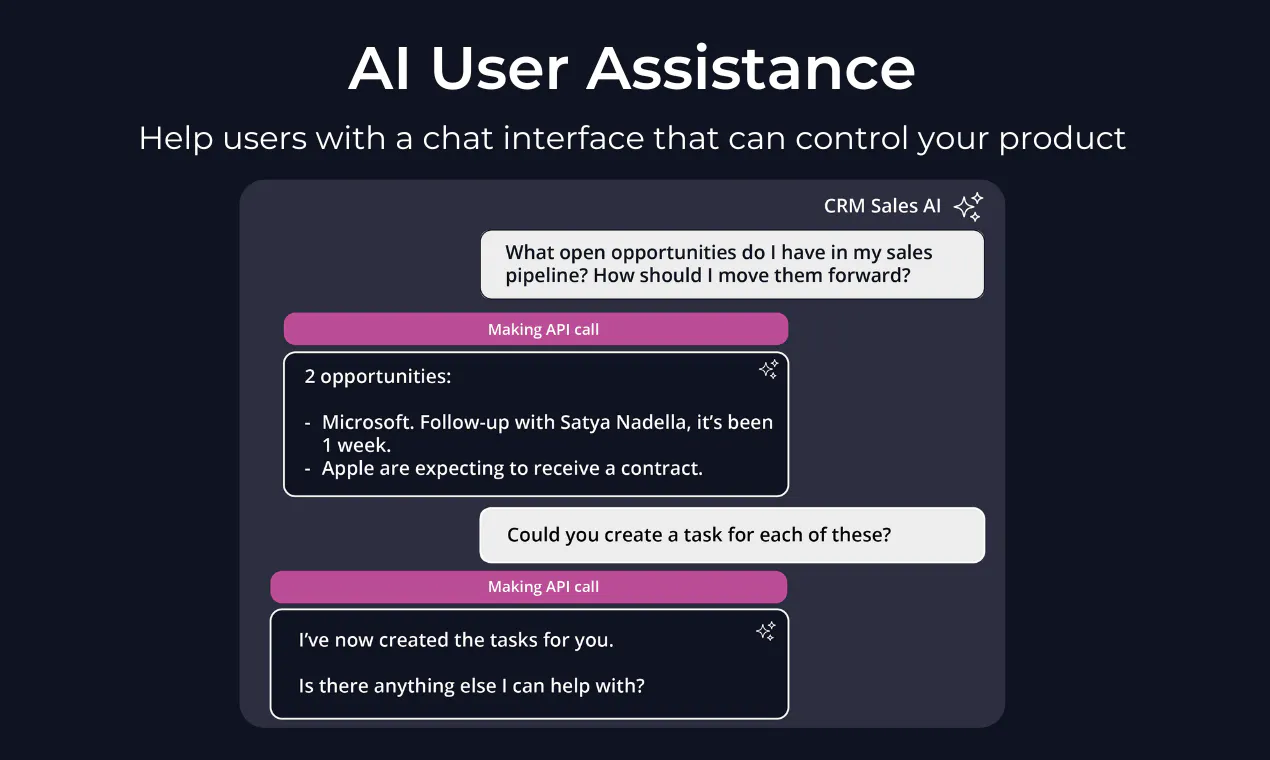 AI User Assistance

Help users with a chat interface that can control your product

CRM Sales AI

What open opportunities do I have in my sales pipeline? How should I move them forward?

Making API call

2 opportunities:

- Microsoft. Follow-up with Satya Nadella, it's been 1 week.
- Apple are expecting to receive a contract.

Could you create a task for each of these?

Making API call

I've now created the tasks for you.

Is there anything else I can help with?